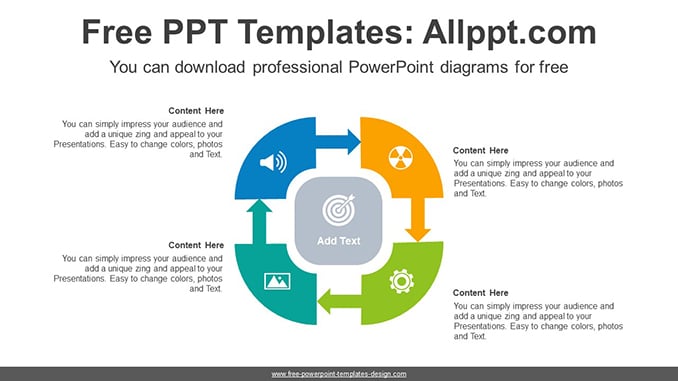 Free PPT Templates: Allppt.com

You can download professional PowerPoint diagrams for free

Content Here
You can simply impress your audience and add a unique zing and appeal to your Presentations. Easy to change colors, photos and Text.

Content Here
You can simply impress your audience and add a unique zing and appeal to your Presentations. Easy to change colors, photos and Text.

Add Text

Content Here
You can simply impress your audience and add a unique zing and appeal to your Presentations. Easy to change colors, photos and Text.

Content Here
You can simply impress your audience and add a unique zing and appeal to your Presentations. Easy to change colors, photos and Text.

www.free-powerpoint-templates-design.com